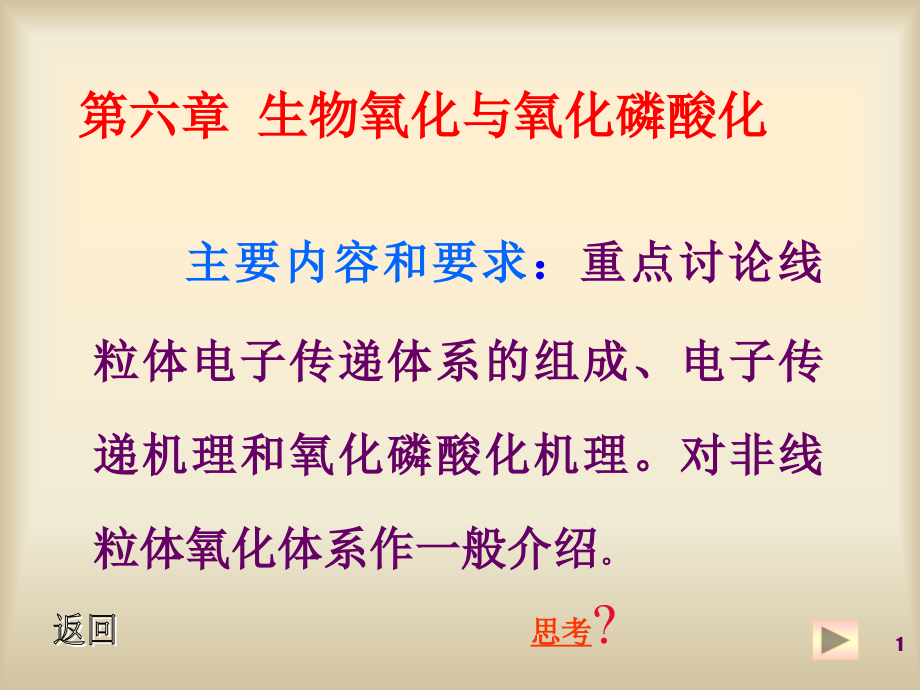 第六章 生物氧化与氧化磷酸化

主要内容和要求：重点讨论线粒体电子传递体系的组成、电子传递机理和氧化磷酸化机理。对非线粒体氧化体系作一般介绍.

返回

思考?

1